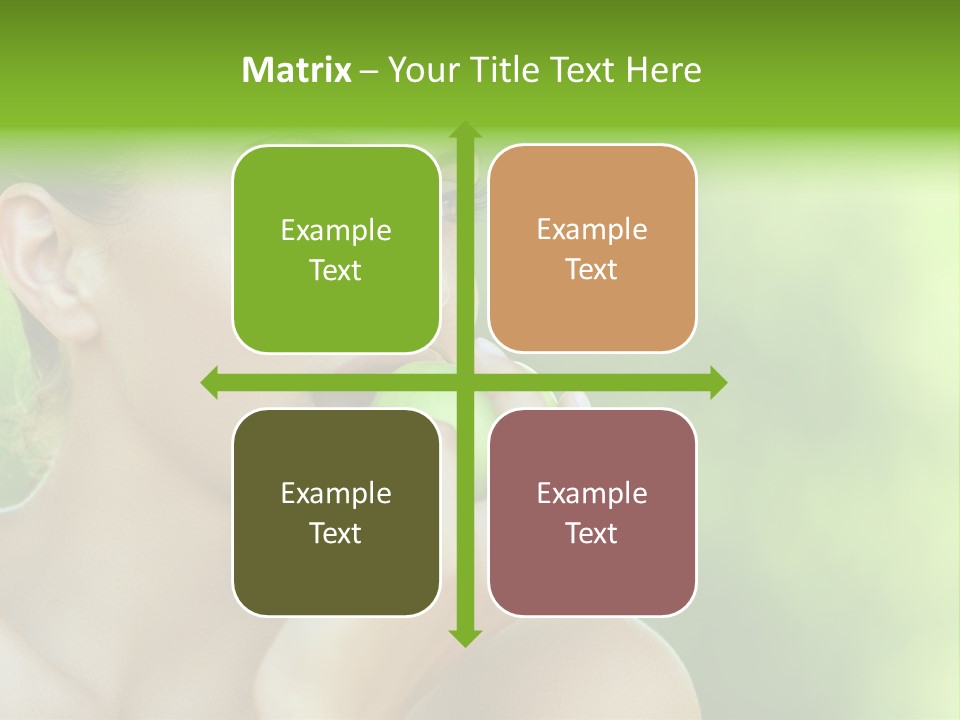 Matrix – Your Title Text Here

Example Text

Example Text

Example Text

Example Text